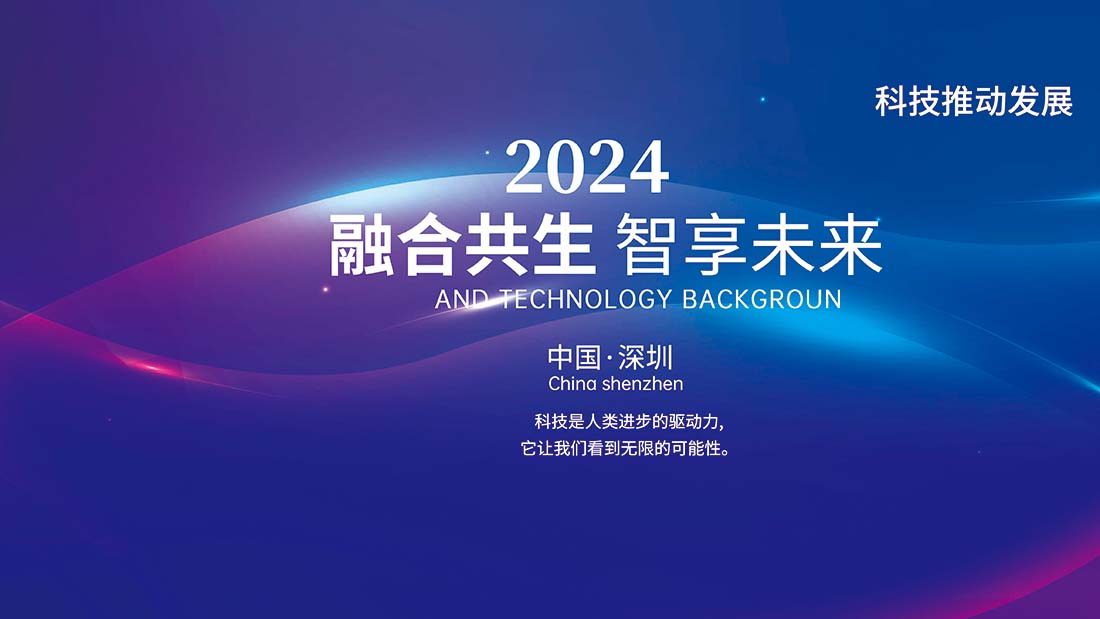 科技推动发展

2024
融合共生 智享未来
AND TECHNOLOGY BACKGROUN

中国·深圳
China shenzhen

科技是人类进步的驱动力，
它让我们看到无限的可能性。